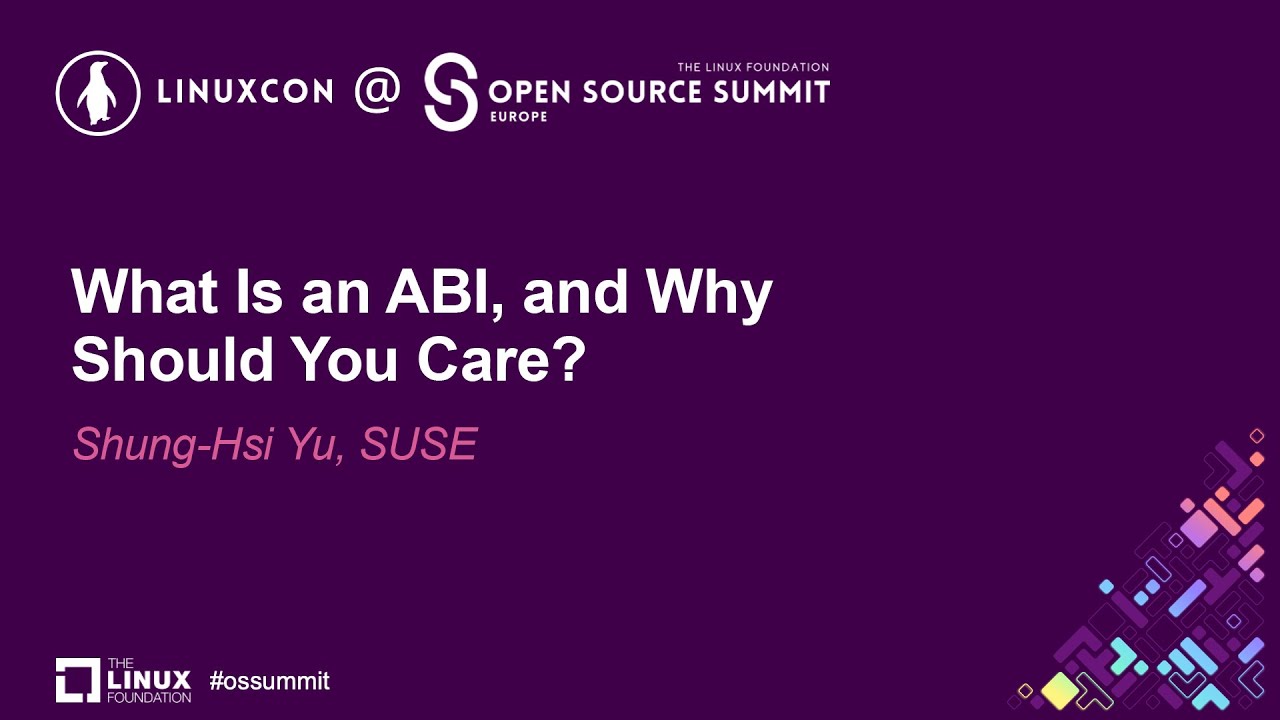 LINUXCON @ THE LINUX FOUNDATION OPEN SOURCE SUMMIT EUROPE

What Is an ABI, and Why Should You Care?

Shung-Hsi Yu, SUSE

THE LINUX FOUNDATION #ossummit